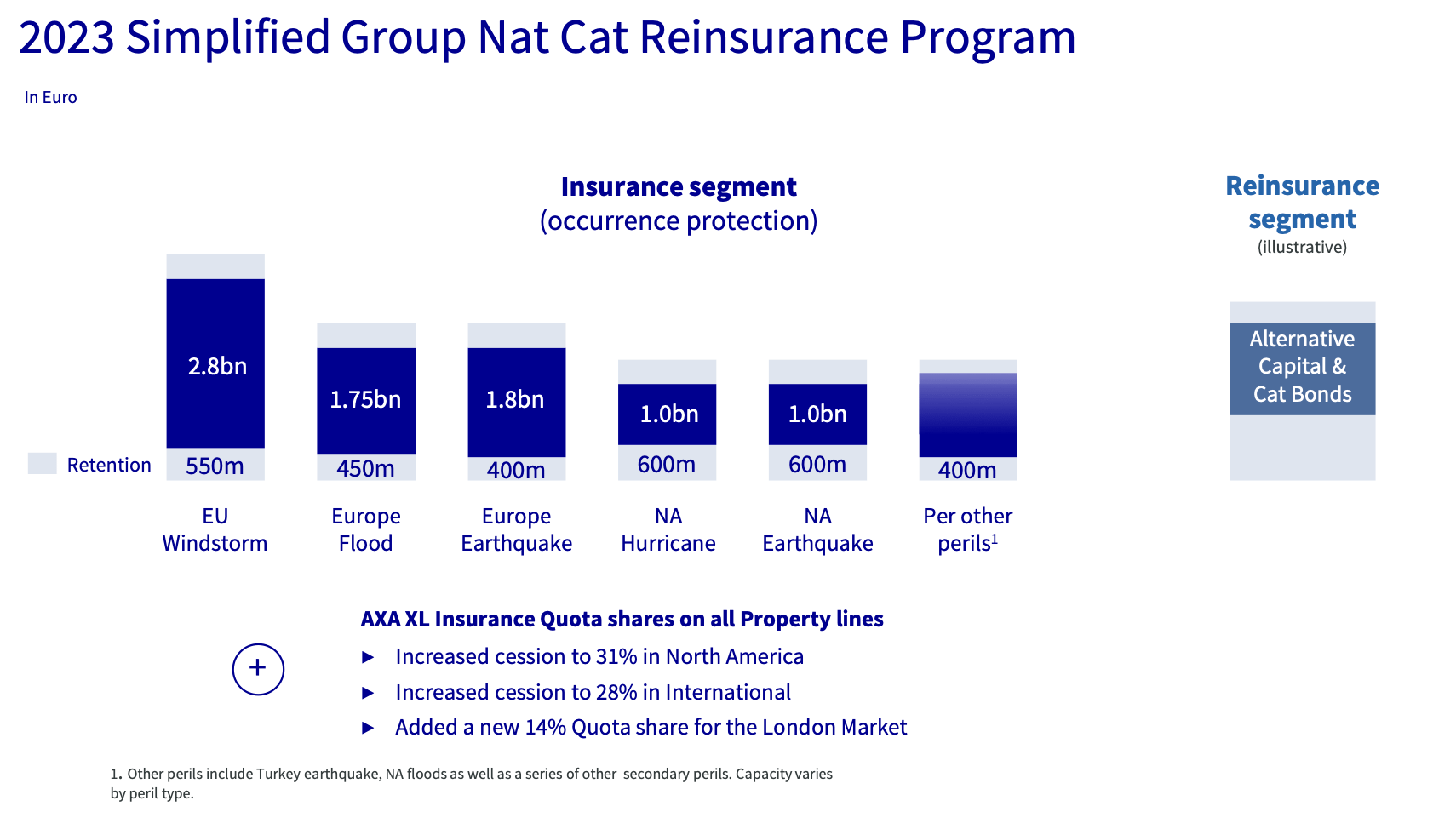 2023 Simplified Group Nat Cat Reinsurance Program

In Euro

Insurance segment
(occurrence protection)

Reinsurance segment
(illustrative)

Retention

2.8bn
550m
EU Windstorm

1.75bn
450m
Europe Flood

1.8bn
400m
Europe Earthquake

1.0bn
600m
NA Hurricane

1.0bn
600m
NA Earthquake

400m
Per other perils$^1$

Alternative Capital & Cat Bonds

+

AXA XL Insurance Quota shares on all Property lines
▶ Increased cession to 31% in North America
▶ Increased cession to 28% in International
▶ Added a new 14% Quota share for the London Market

1. Other perils include Turkey earthquake, NA floods as well as a series of other secondary perils. Capacity varies by peril type.